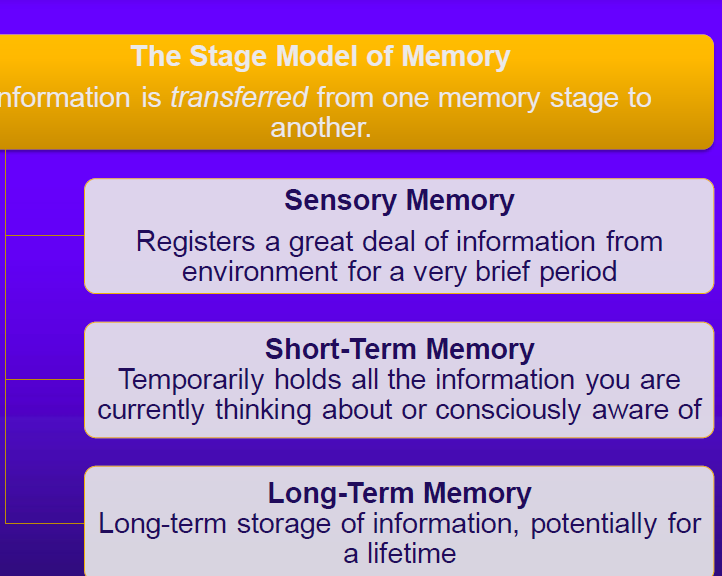 The Stage Model of Memory

nformation is transferred from one memory stage to another.

Sensory Memory

Registers a great deal of information from environment for a very brief period

Short-Term Memory

Temporarily holds all the information you are currently thinking about or consciously aware of

Long-Term Memory

Long-term storage of information, potentially for a lifetime